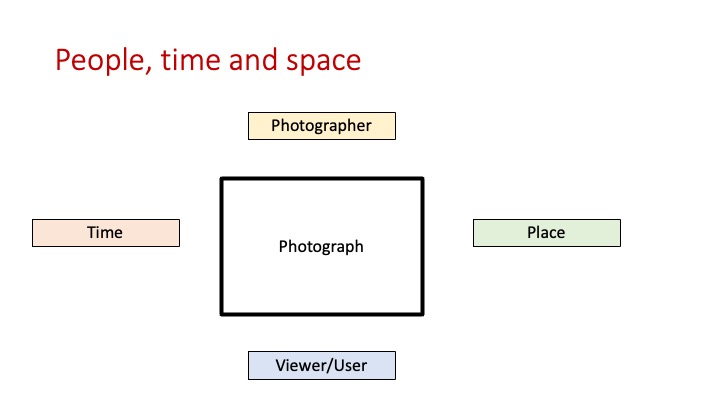 People, time and space

Photographer

Time

Photograph

Place

Viewer/User